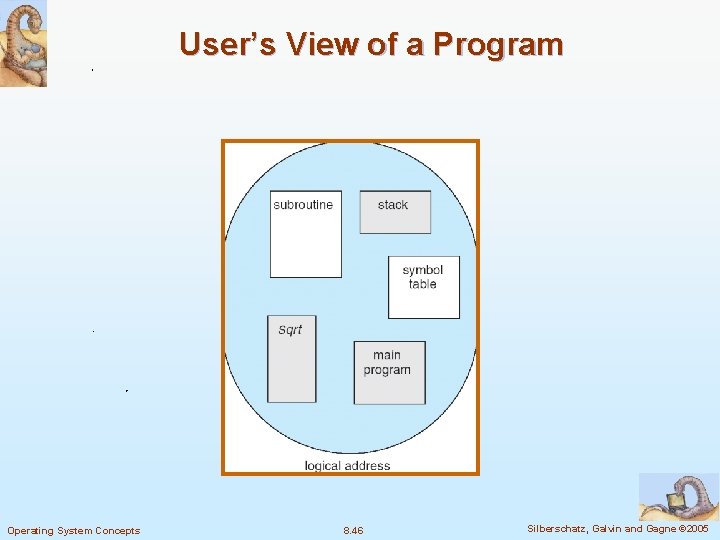 User's View of a Program

subroutine

stack

symbol table

sqrt

main program

logical address

Operating System Concepts

8.46

Silberschatz, Galvin and Gagne ©2005